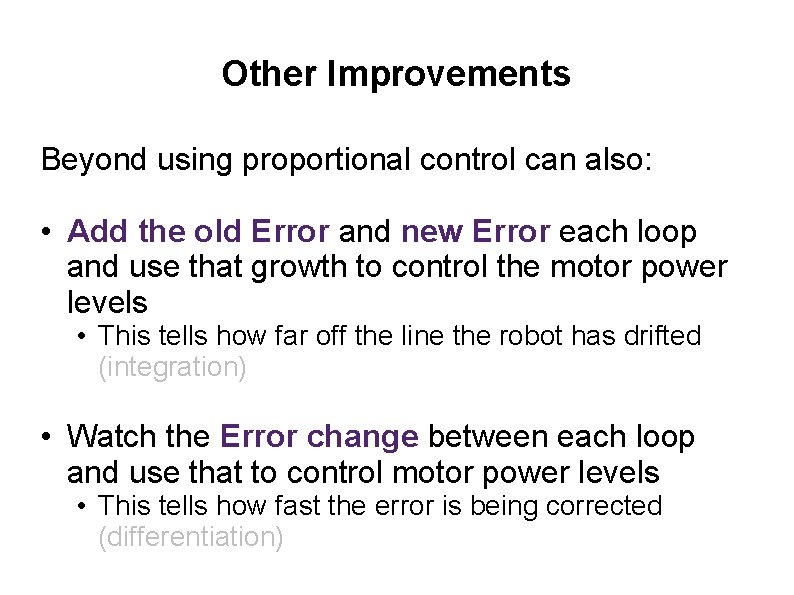 Other Improvements

Beyond using proportional control can also:

• Add the old Error and new Error each loop and use that growth to control the motor power levels
  • This tells how far off the line the robot has drifted (integration)

• Watch the Error change between each loop and use that to control motor power levels
  • This tells how fast the error is being corrected (differentiation)